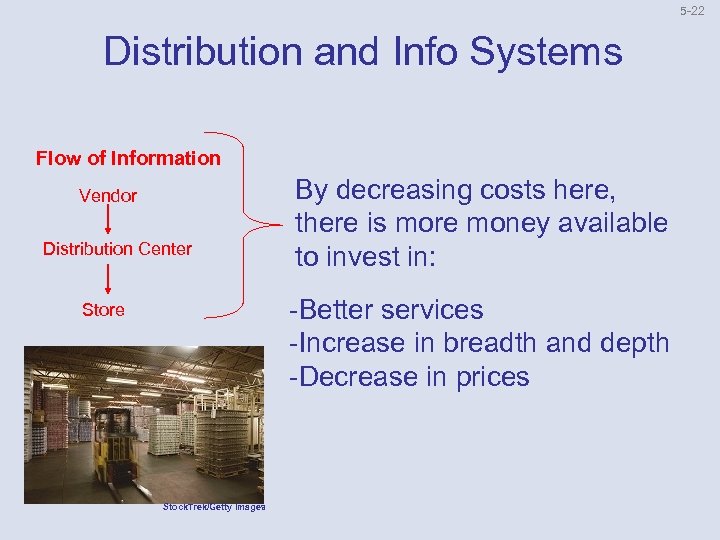 5-22

Distribution and Info Systems

Flow of Information

Vendor

Distribution Center

Store

By decreasing costs here, there is more money available to invest in:

-Better services
-Increase in breadth and depth
-Decrease in prices

StockTrek/Getty Images